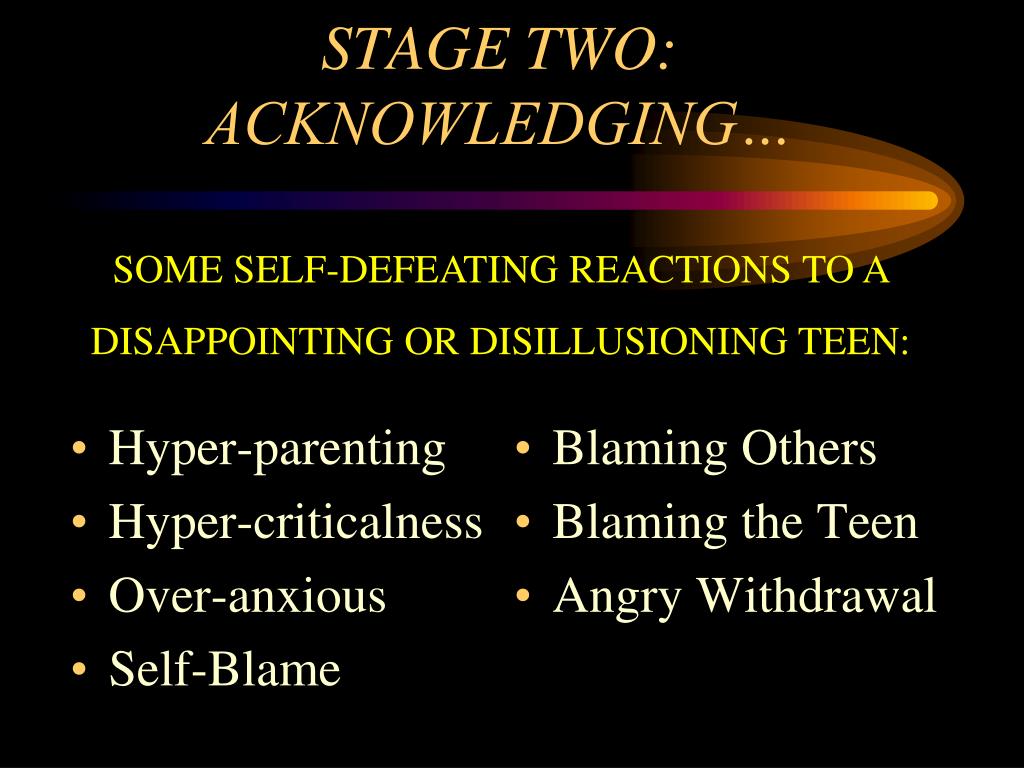 STAGE TWO: ACKNOWLEDGING…

SOME SELF-DEFEATING REACTIONS TO A DISAPPOINTING OR DISILLUSIONING TEEN:

• Hyper-parenting
• Hyper-criticalness
• Over-anxious
• Self-Blame

• Blaming Others
• Blaming the Teen
• Angry Withdrawal